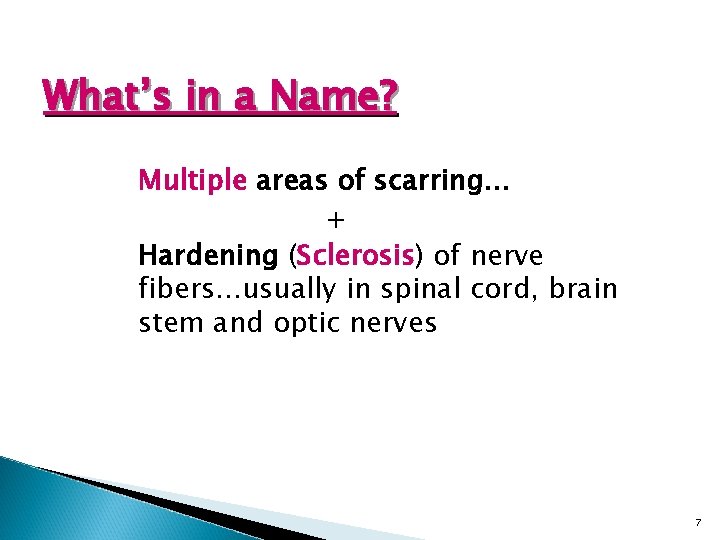 What's in a Name?

Multiple areas of scarring…

+

Hardening (Sclerosis) of nerve fibers…usually in spinal cord, brain stem and optic nerves

7